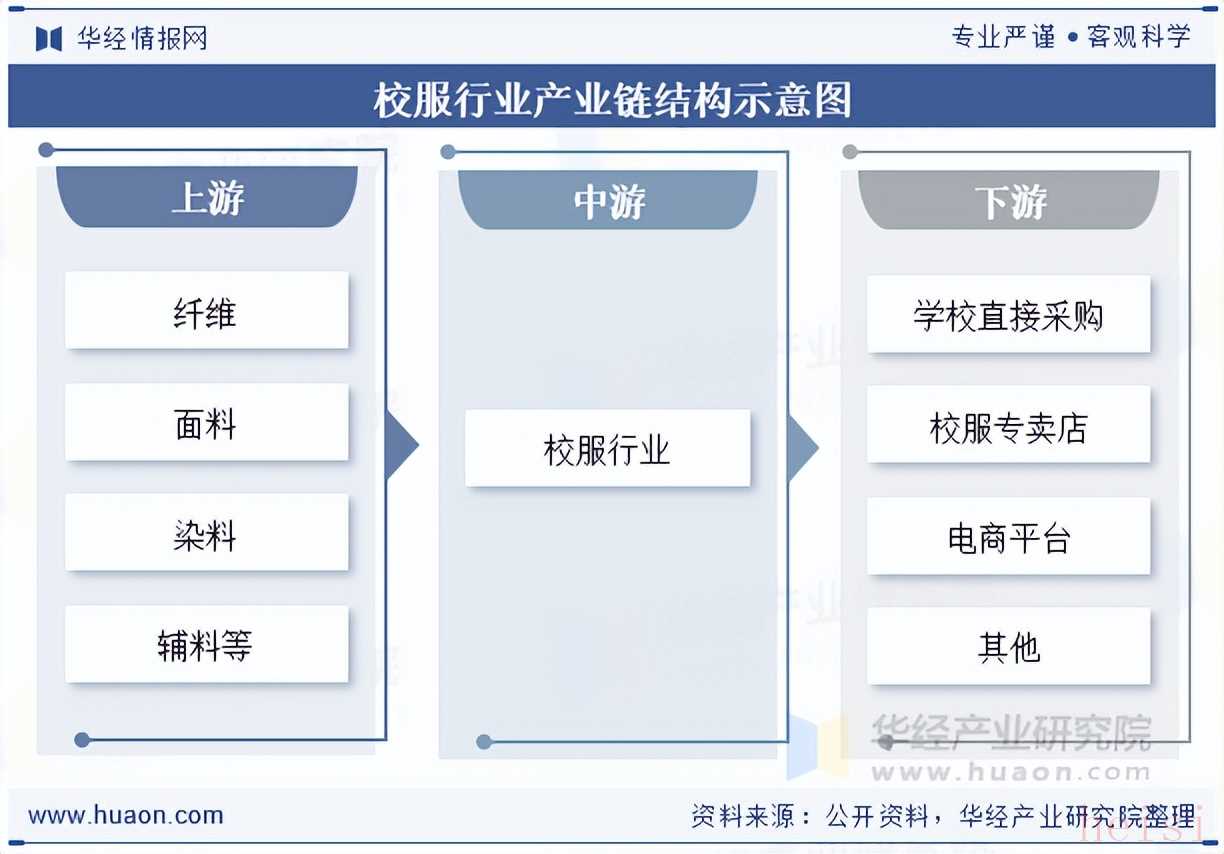 华经情报网

专业严谨 • 客观科学

校服行业产业链结构示意图

上游

纤维

面料

染料

辅料等

中游

校服行业

下游

学校直接采购

校服专卖店

电商平台

其他

华经产业研究院
www.huaon.com

www.huaon.com

资料来源：公开资料，华经产业研究院整理